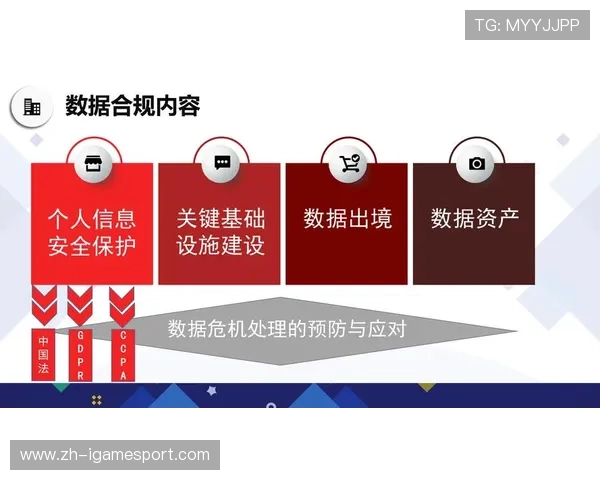 TG: MYYJJPP

数据合规内容

个人信息安全保护

关键基础设施建设

数据出境

数据资产

数据危机处理的预防与应对

中国法

GDPR

CCPA

www.zh-igamesport.com